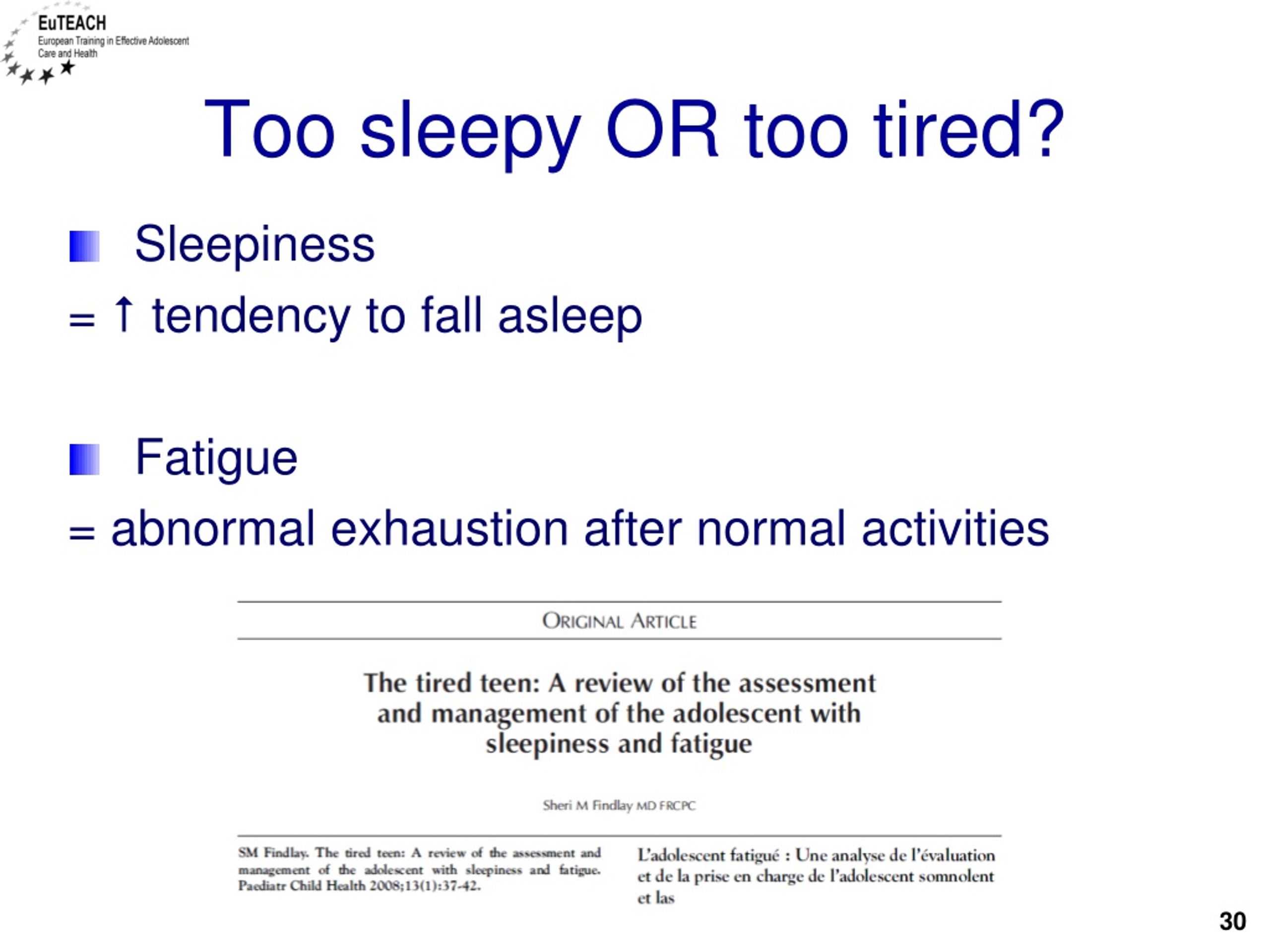 EuTEACH
European Training in Effective Adolescent Care and Health

Too sleepy OR too tired?

Sleepiness
= ↑ tendency to fall asleep

Fatigue
= abnormal exhaustion after normal activities

ORIGINAL ARTICLE

The tired teen: A review of the assessment and management of the adolescent with sleepiness and fatigue

Sheri M Findlay MD FRCPC

SM Findlay. The tired teen: A review of the assessment and management of the adolescent with sleepiness and fatigue. Paediatr Child Health 2008;13(1):37-42.

L'adolescent fatigué : Une analyse de l'évaluation et de la prise en charge de l'adolescent somnolent et las

30